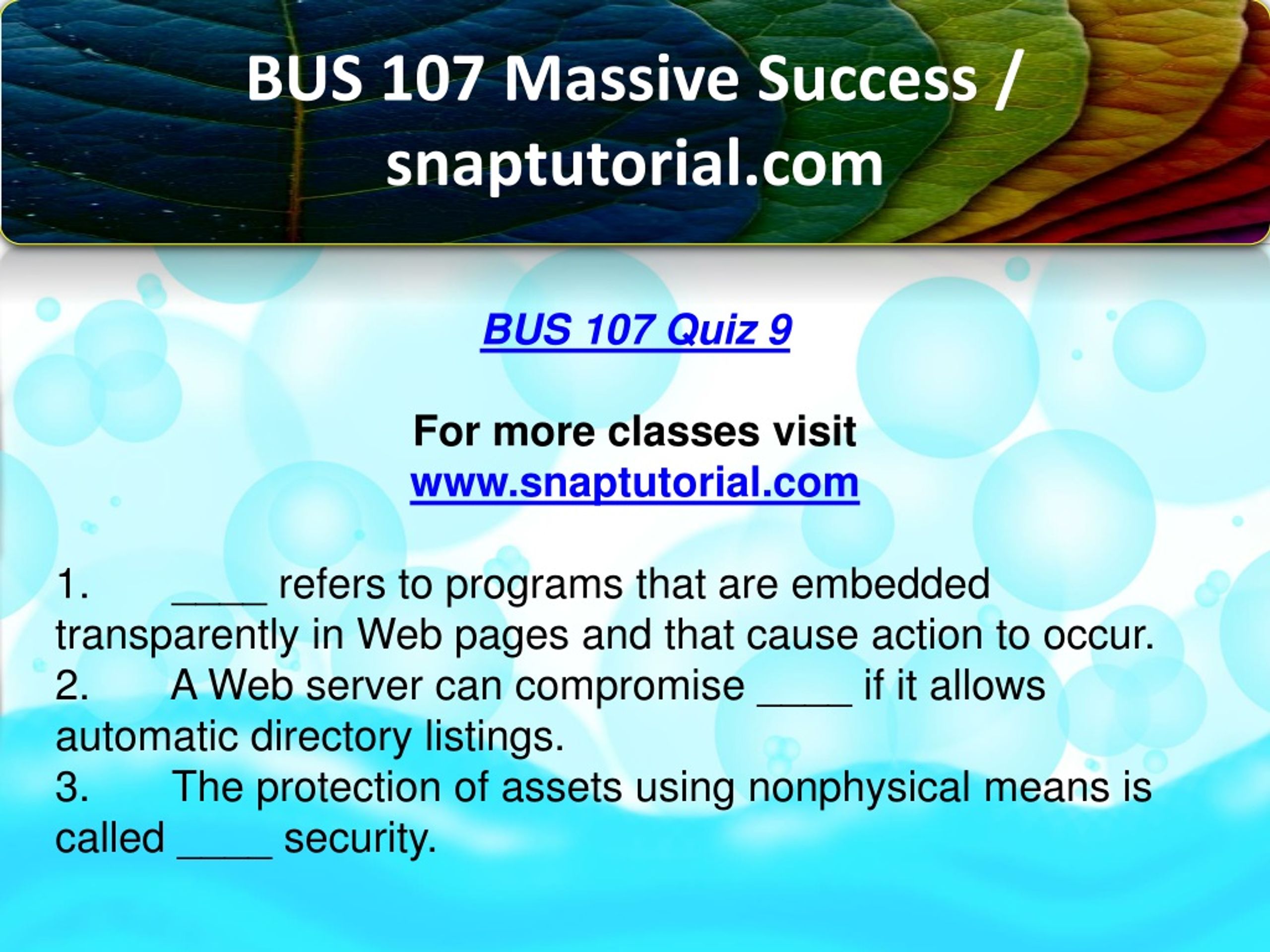 BUS 107 Massive Success / snaptutorial.com

BUS 107 Quiz 9

For more classes visit
www.snaptutorial.com

1. ____ refers to programs that are embedded transparently in Web pages and that cause action to occur.
2. A Web server can compromise ____ if it allows automatic directory listings.
3. The protection of assets using nonphysical means is called ____ security.